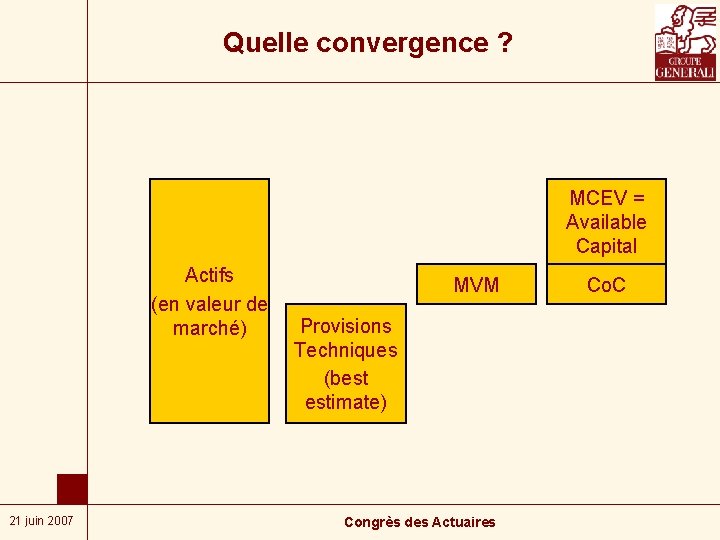 Quelle convergence ?

GROUPE GENERALI

Actifs
(en valeur de marché)

Provisions Techniques
(best estimate)

MVM

MCEV = Available Capital

CoC

21 juin 2007

Congrès des Actuaires